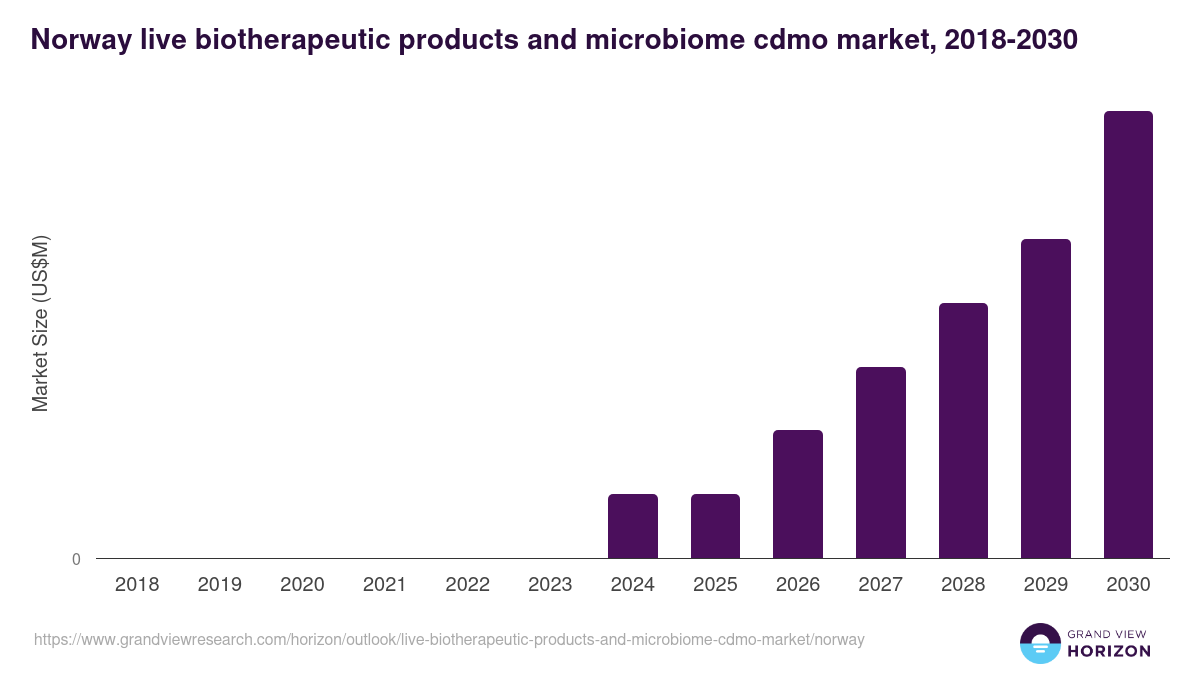 Norway live biotherapeutic products and microbiome cdmo market, 2018-2030

Market Size (US$M)

0

2018
2019
2020
2021
2022
2023
2024
2025
2026
2027
2028
2029
2030

https://www.grandviewresearch.com/horizon/outlook/live-biotherapeutic-products-and-microbiome-cdmo-market/norway

GRAND VIEW HORIZON